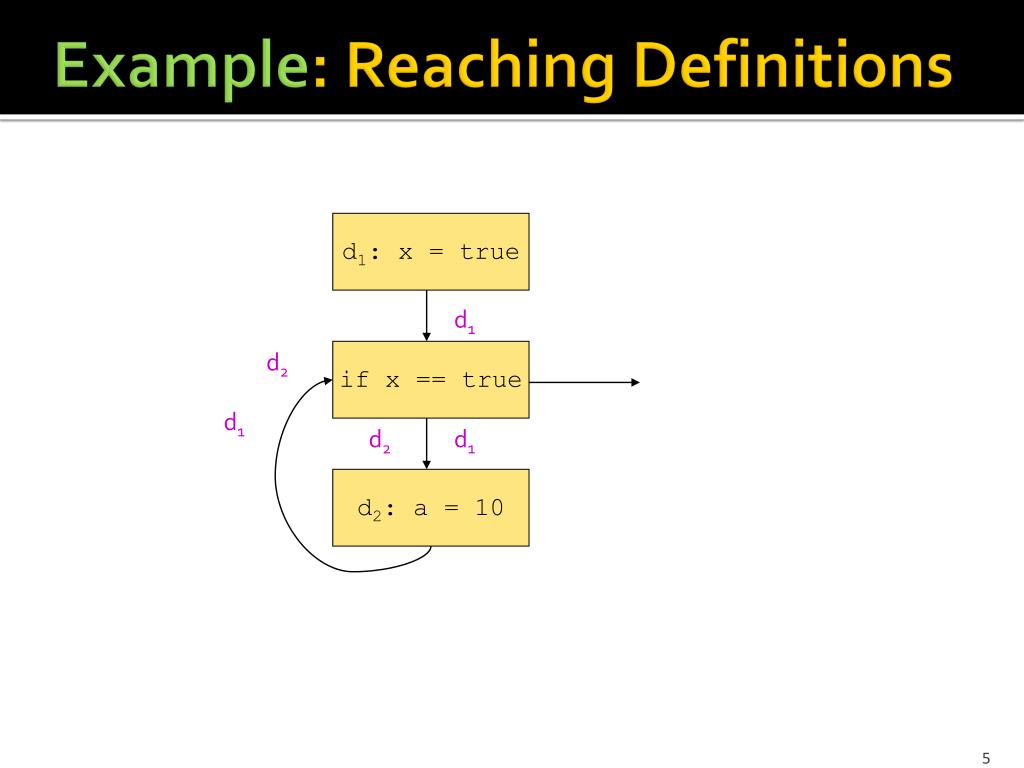 Example: Reaching Definitions

$d_1$: x = true

$d_1$

$d_2$

if x == true

$d_1$

$d_2$

$d_1$

$d_2$: a = 10

5